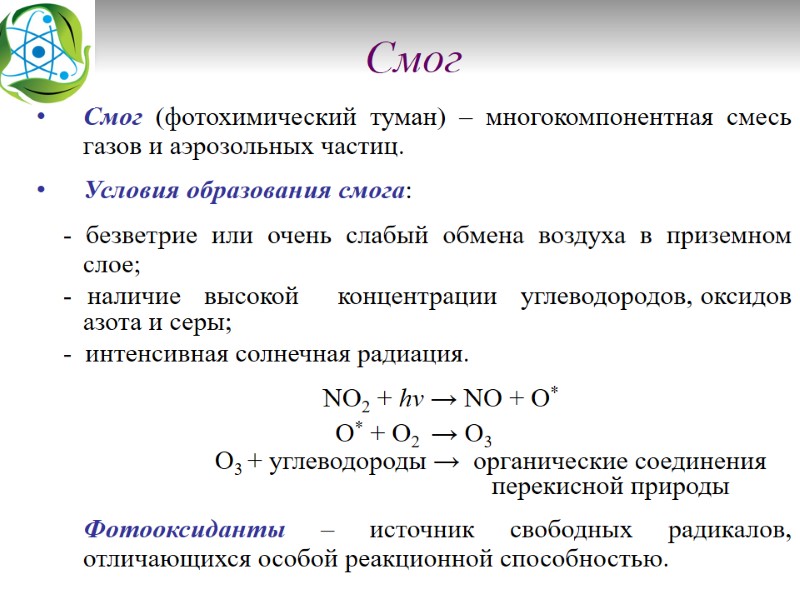 Смог

• Смог (фотохимический туман) – многокомпонентная смесь газов и аэрозольных частиц.

• Условия образования смога:

- безветрие или очень слабый обмена воздуха в приземном слое;
- наличие высокой концентрации углеводородов, оксидов азота и серы;
- интенсивная солнечная радиация.

$NO_2 + h\nu \rightarrow NO + O^*$
$O^* + O_2 \rightarrow O_3$
$O_3$ + углеводороды $\rightarrow$ органические соединения перекисной природы

Фотооксиданты – источник свободных радикалов, отличающихся особой реакционной способностью.